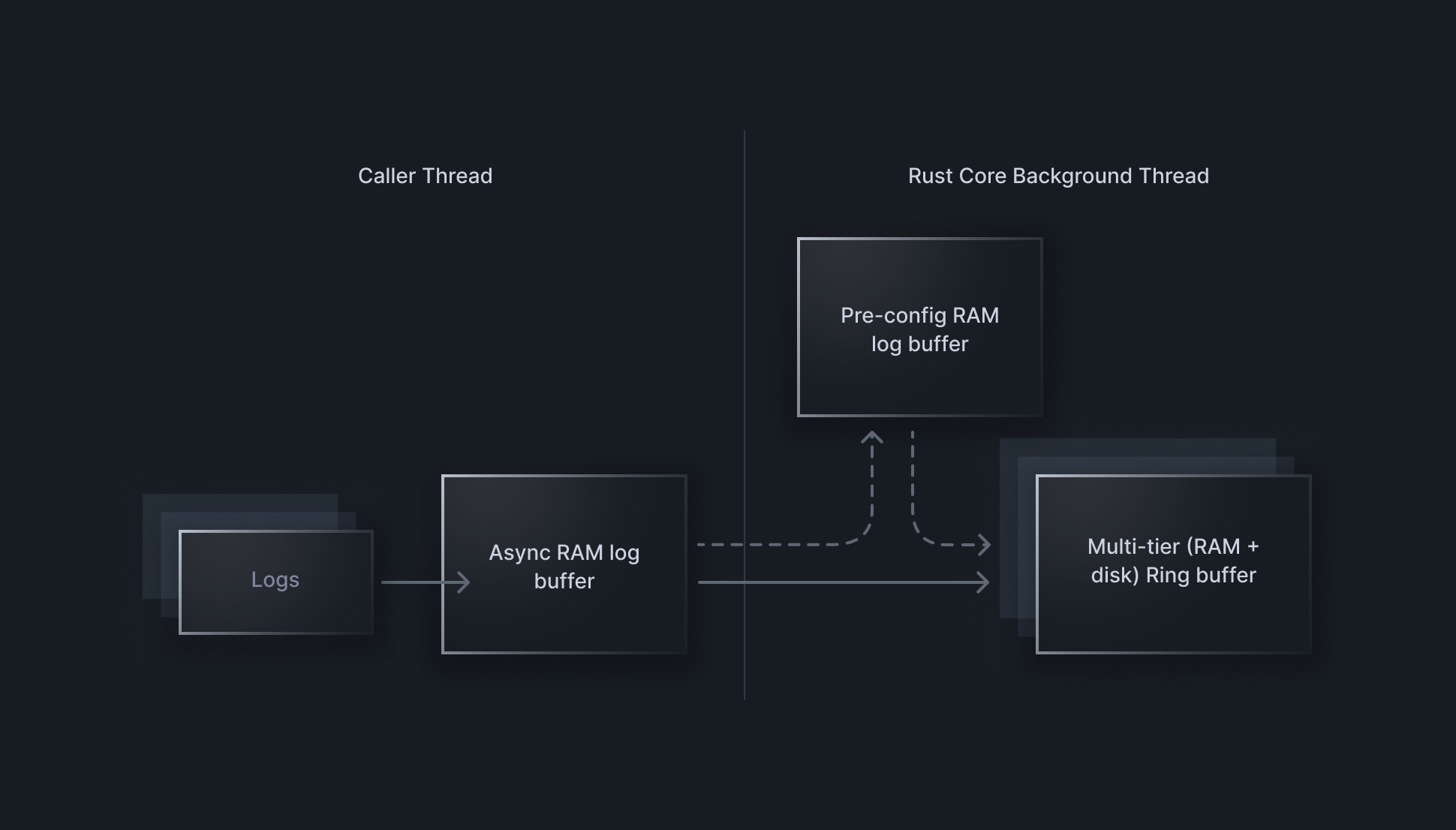 Caller Thread

Rust Core Background Thread

Pre-config RAM log buffer

Logs

Async RAM log buffer

Multi-tier (RAM + disk) Ring buffer